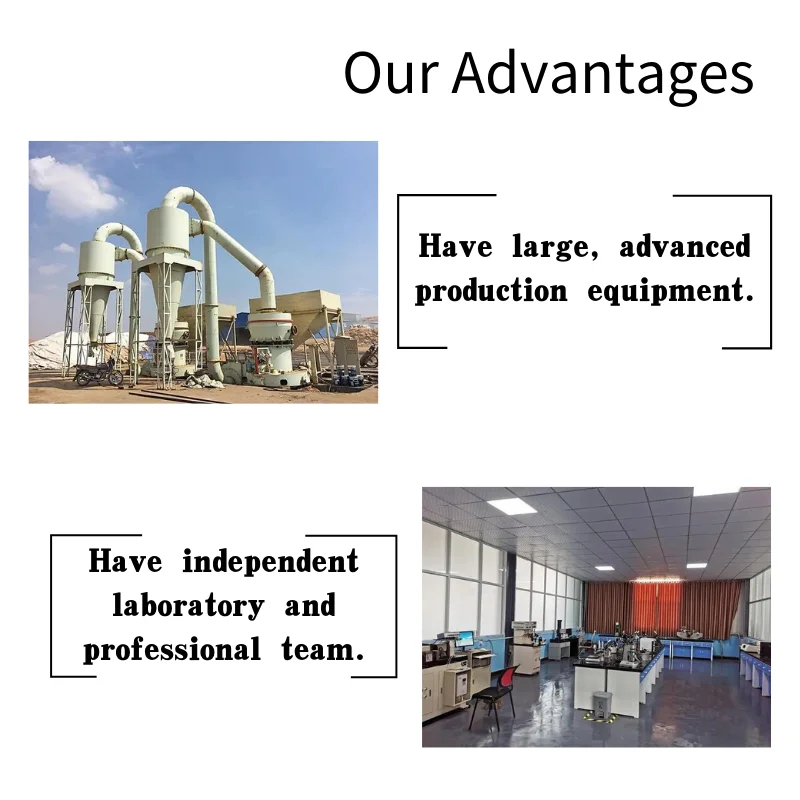 Our Advantages

Have large, advanced production equipment.

Have independent laboratory and professional team.